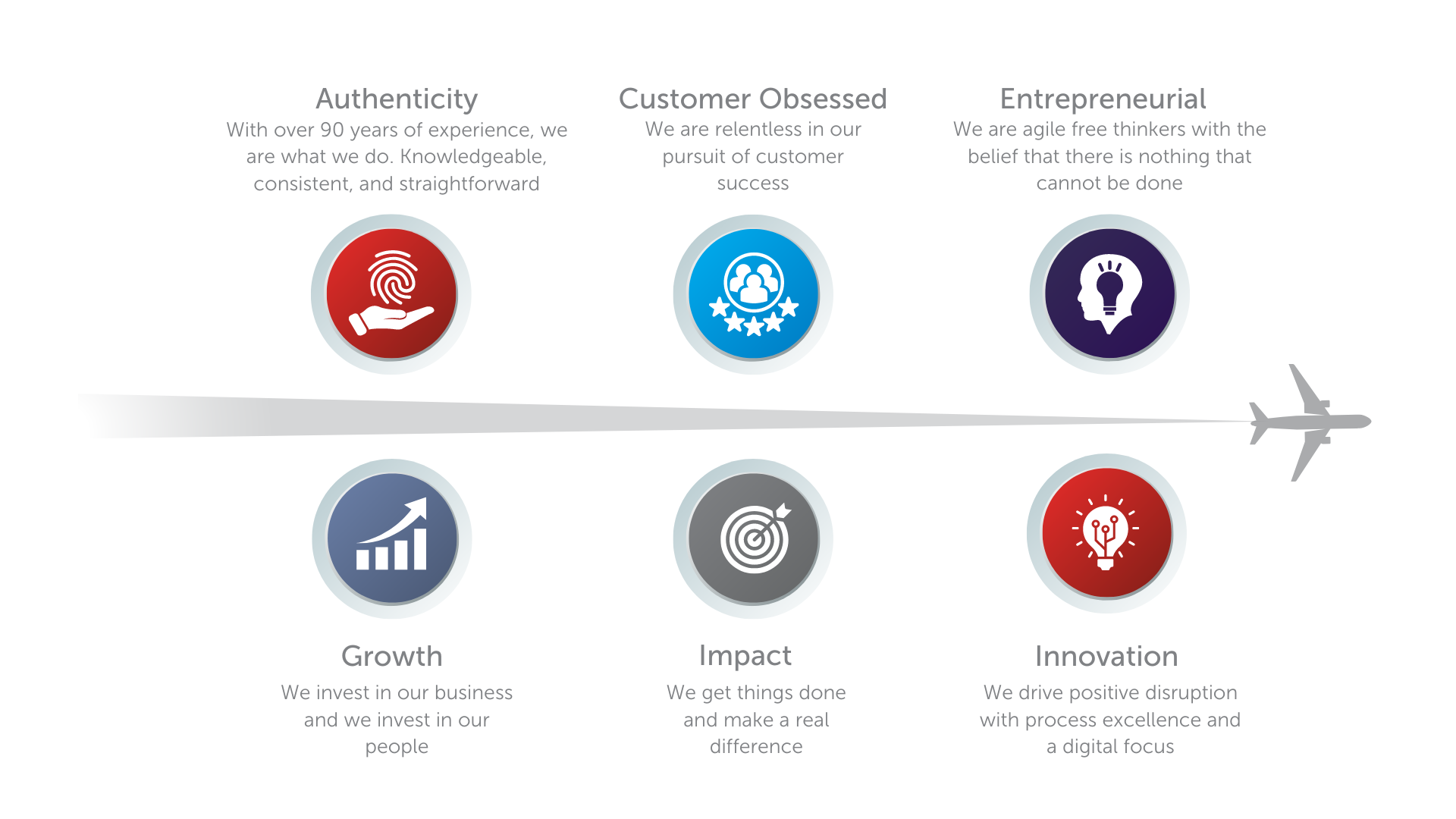 Authenticity
With over 90 years of experience, we are what we do. Knowledgeable, consistent, and straightforward

Customer Obsessed
We are relentless in our pursuit of customer success

Entrepreneurial
We are agile free thinkers with the belief that there is nothing that cannot be done

Growth
We invest in our business and we invest in our people

Impact
We get things done and make a real difference

Innovation
We drive positive disruption with process excellence and a digital focus